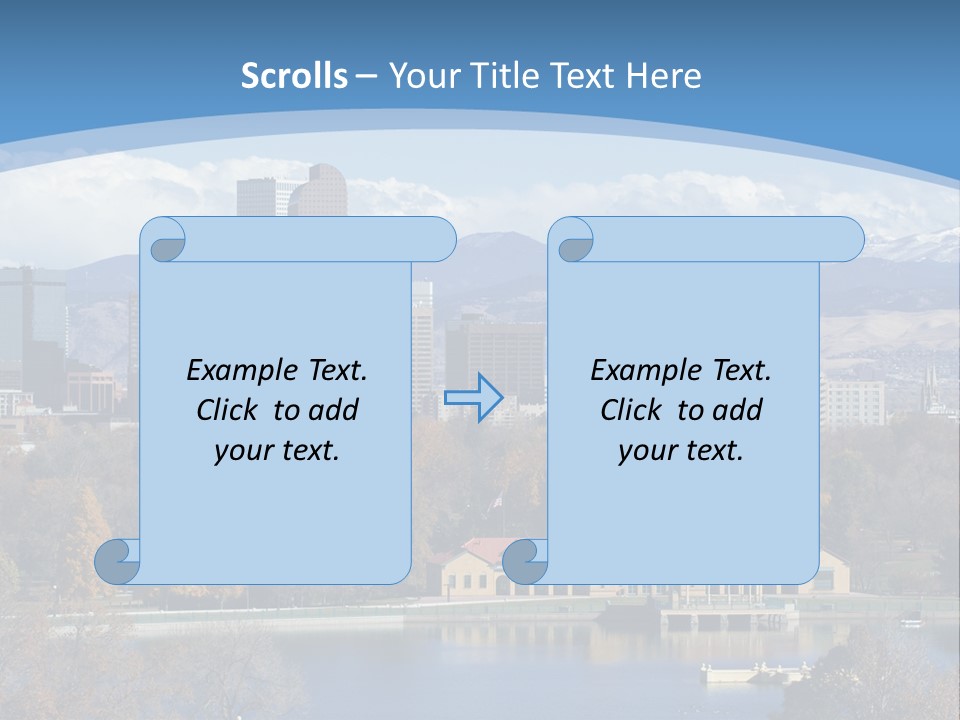 Scrolls – Your Title Text Here

Example Text. Click to add your text.

Example Text. Click to add your text.